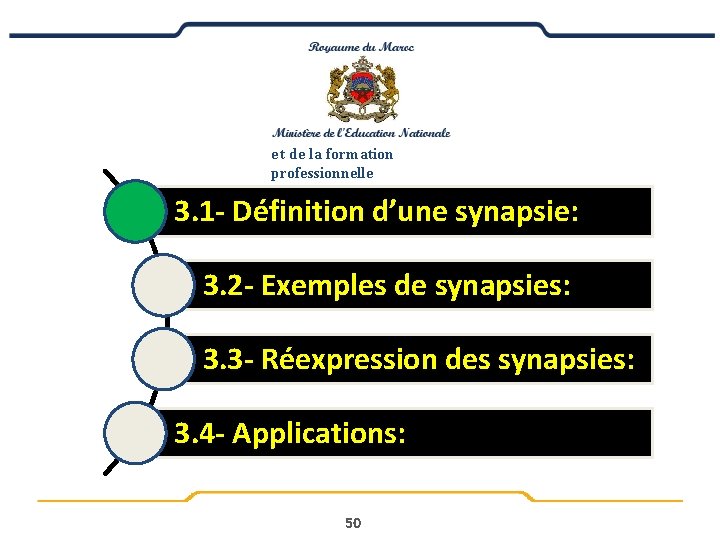 Royaume du Maroc

Ministère de l'Education Nationale
et de la formation professionnelle

3.1- Définition d'une synapsie:

3.2- Exemples de synapsies:

3.3- Réexpression des synapsies:

3.4- Applications:

50